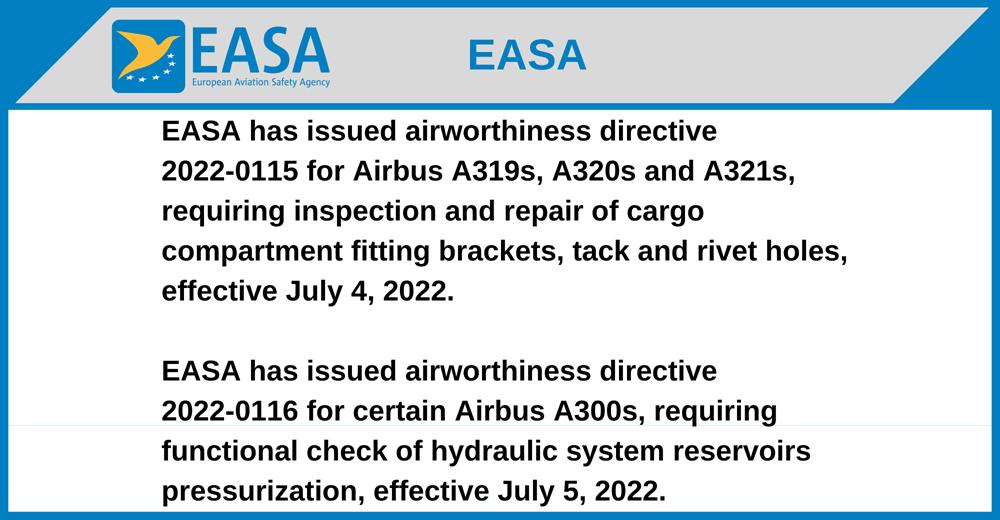 EASA
European Aviation Safety Agency

EASA

EASA has issued airworthiness directive 2022-0115 for Airbus A319s, A320s and A321s, requiring inspection and repair of cargo compartment fitting brackets, tack and rivet holes, effective July 4, 2022.

EASA has issued airworthiness directive 2022-0116 for certain Airbus A300s, requiring functional check of hydraulic system reservoirs pressurization, effective July 5, 2022.